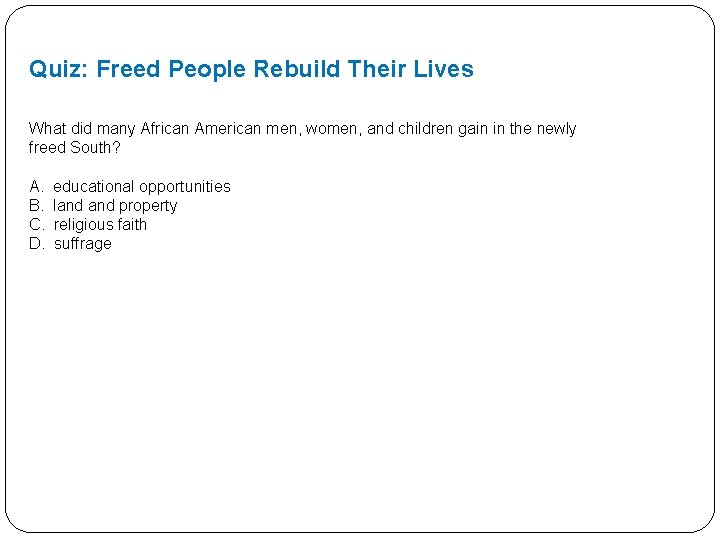 Quiz: Freed People Rebuild Their Lives

What did many African American men, women, and children gain in the newly freed South?

A. educational opportunities
B. land and property
C. religious faith
D. suffrage